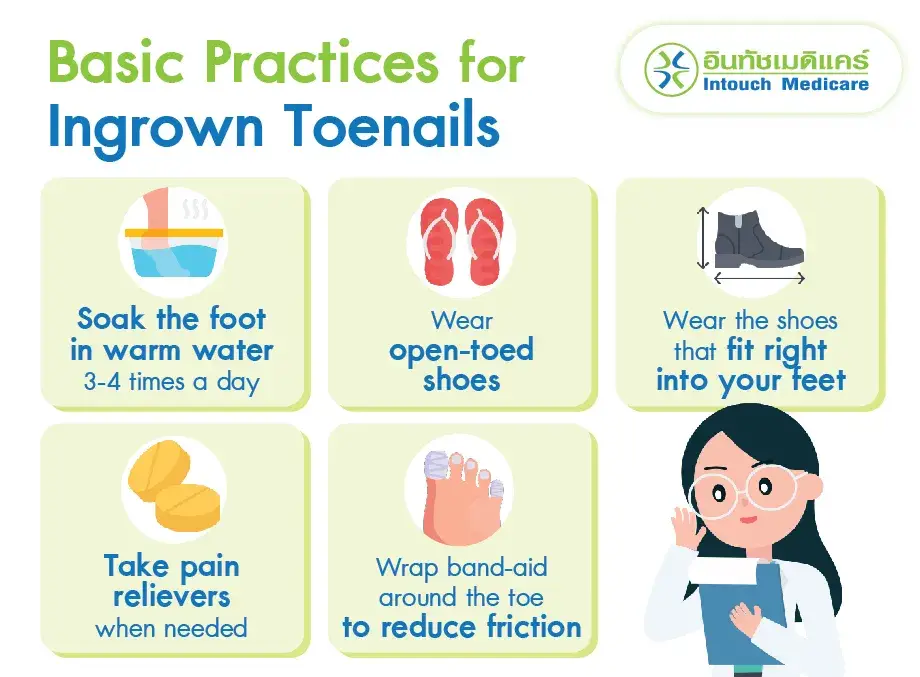 Basic Practices for Ingrown Toenails

อินทัชเมดิแคร์
Intouch Medicare

Soak the foot in warm water 3-4 times a day

Wear open-toed shoes

Wear the shoes that fit right into your feet

Take pain relievers when needed

Wrap band-aid around the toe to reduce friction